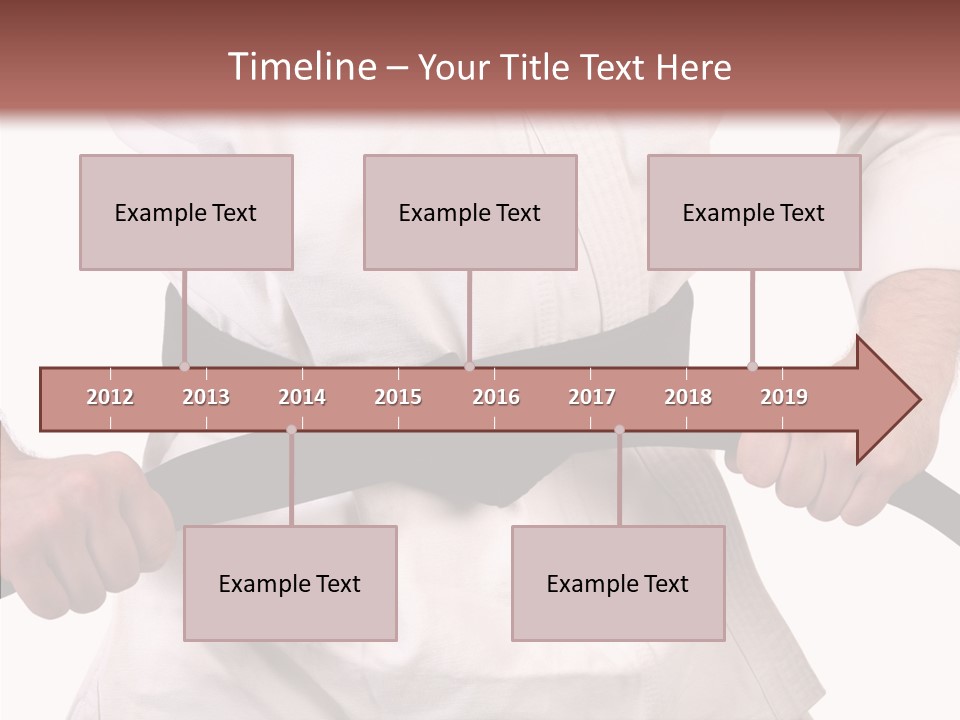 Timeline – Your Title Text Here

Example Text

Example Text

Example Text

2012 2013 2014 2015 2016 2017 2018 2019

Example Text

Example Text